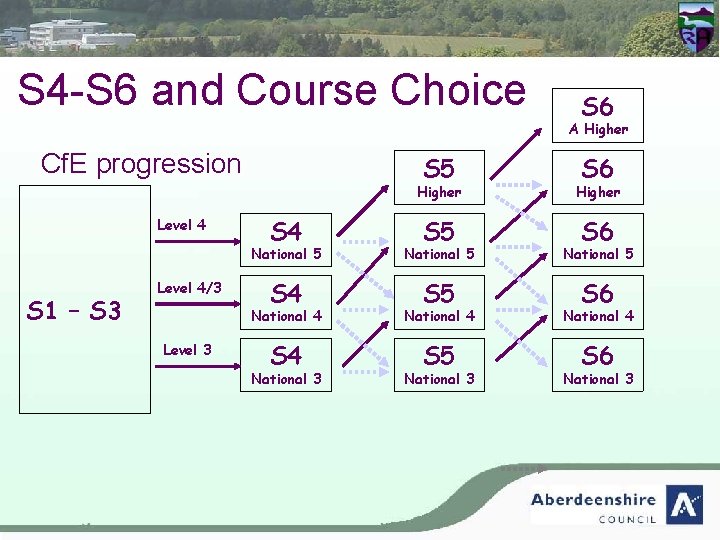 S4-S6 and Course Choice

CfE progression

S1 – S3

Level 4

Level 4/3

Level 3

S4
National 5

S4
National 4

S4
National 3

S5
Higher

S5
National 5

S5
National 4

S5
National 3

S6
A Higher

S6
Higher

S6
National 5

S6
National 4

S6
National 3

Aberdeenshire
COUNCIL